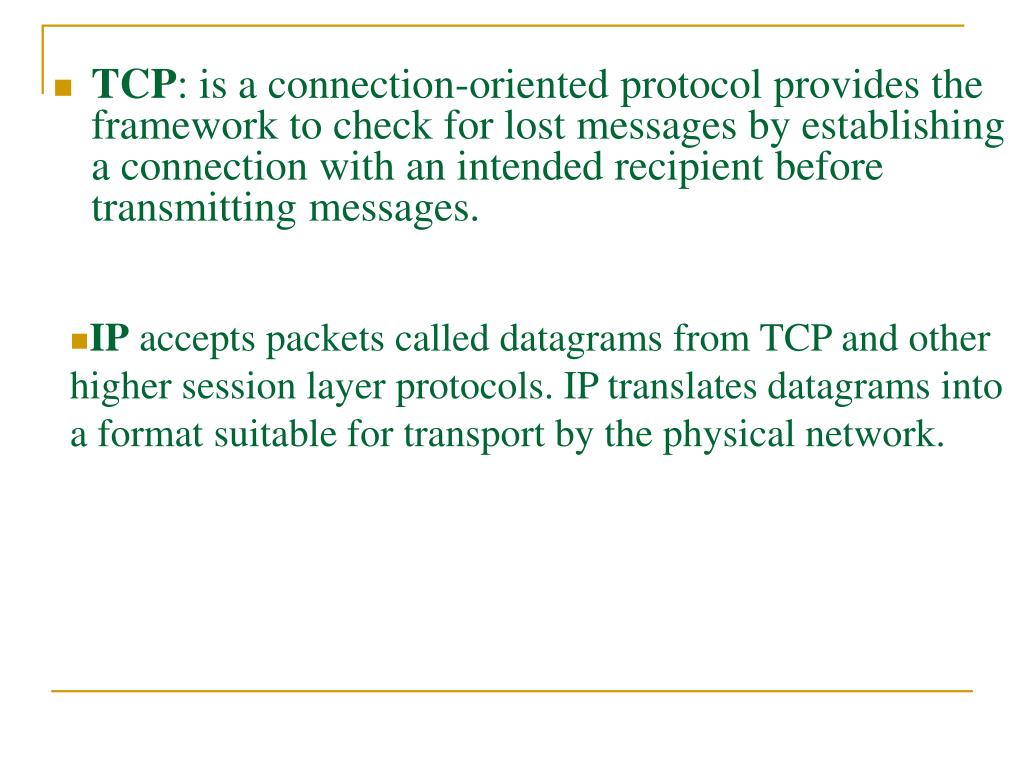 TCP: is a connection-oriented protocol provides the framework to check for lost messages by establishing a connection with an intended recipient before transmitting messages.

IP accepts packets called datagrams from TCP and other higher session layer protocols. IP translates datagrams into a format suitable for transport by the physical network.